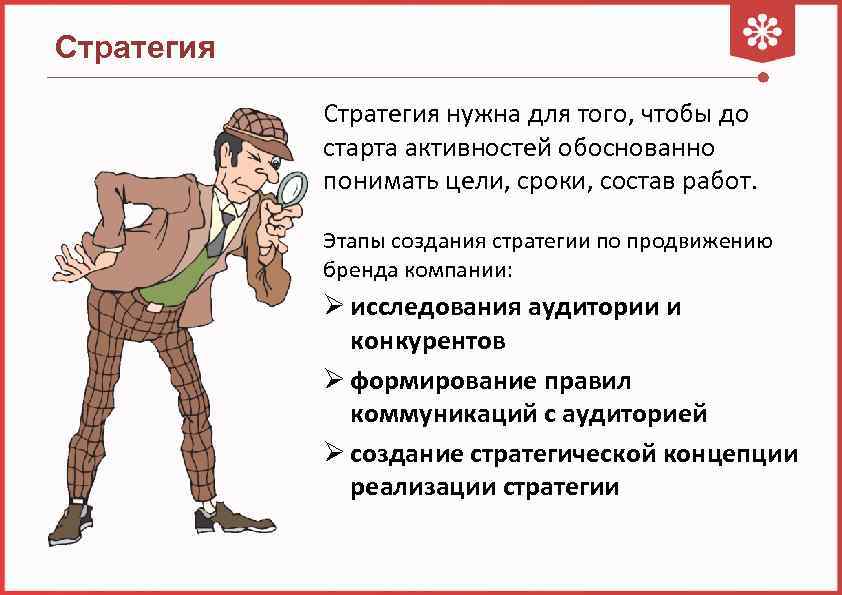 Стратегия

Стратегия нужна для того, чтобы до старта активностей обоснованно понимать цели, сроки, состав работ.

Этапы создания стратегии по продвижению бренда компании:

➢ исследования аудитории и конкурентов

➢ формирование правил коммуникаций с аудиторией

➢ создание стратегической концепции реализации стратегии